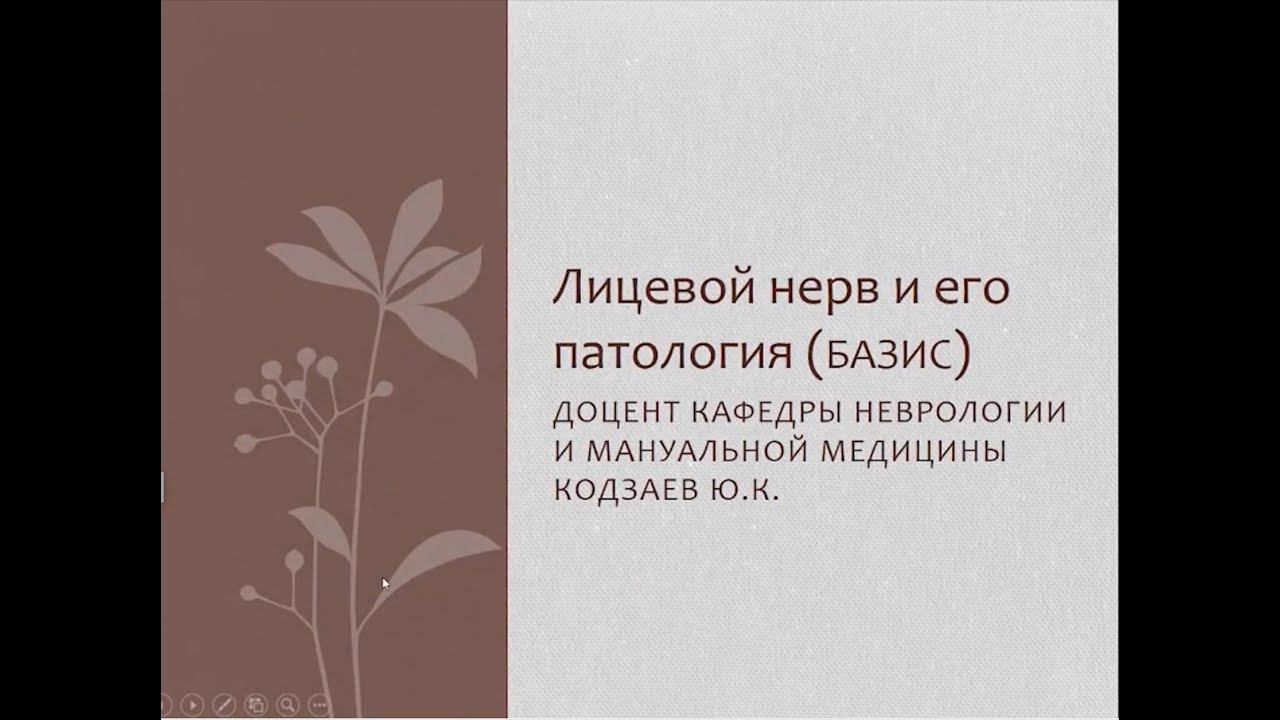 Лицевой нерв и его патология (БАЗИС)

ДОЦЕНТ КАФЕДРЫ НЕВРОЛОГИИ И МАНУАЛЬНОЙ МЕДИЦИНЫ КОДЗАЕВ Ю.К.